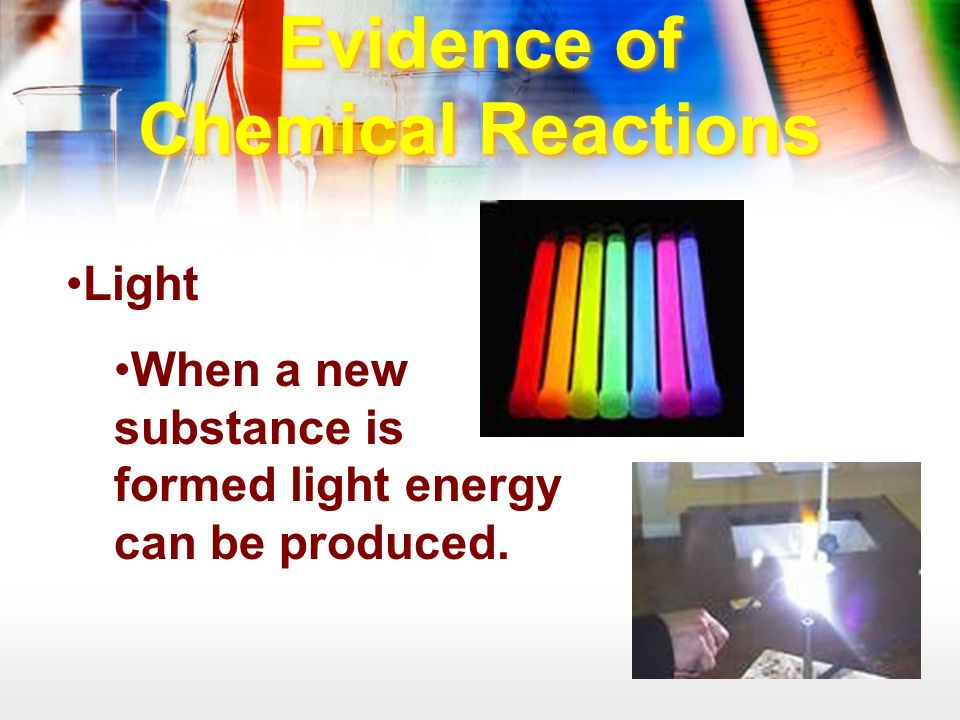 Evidence of Chemical Reactions

•Light

•When a new substance is formed light energy can be produced.